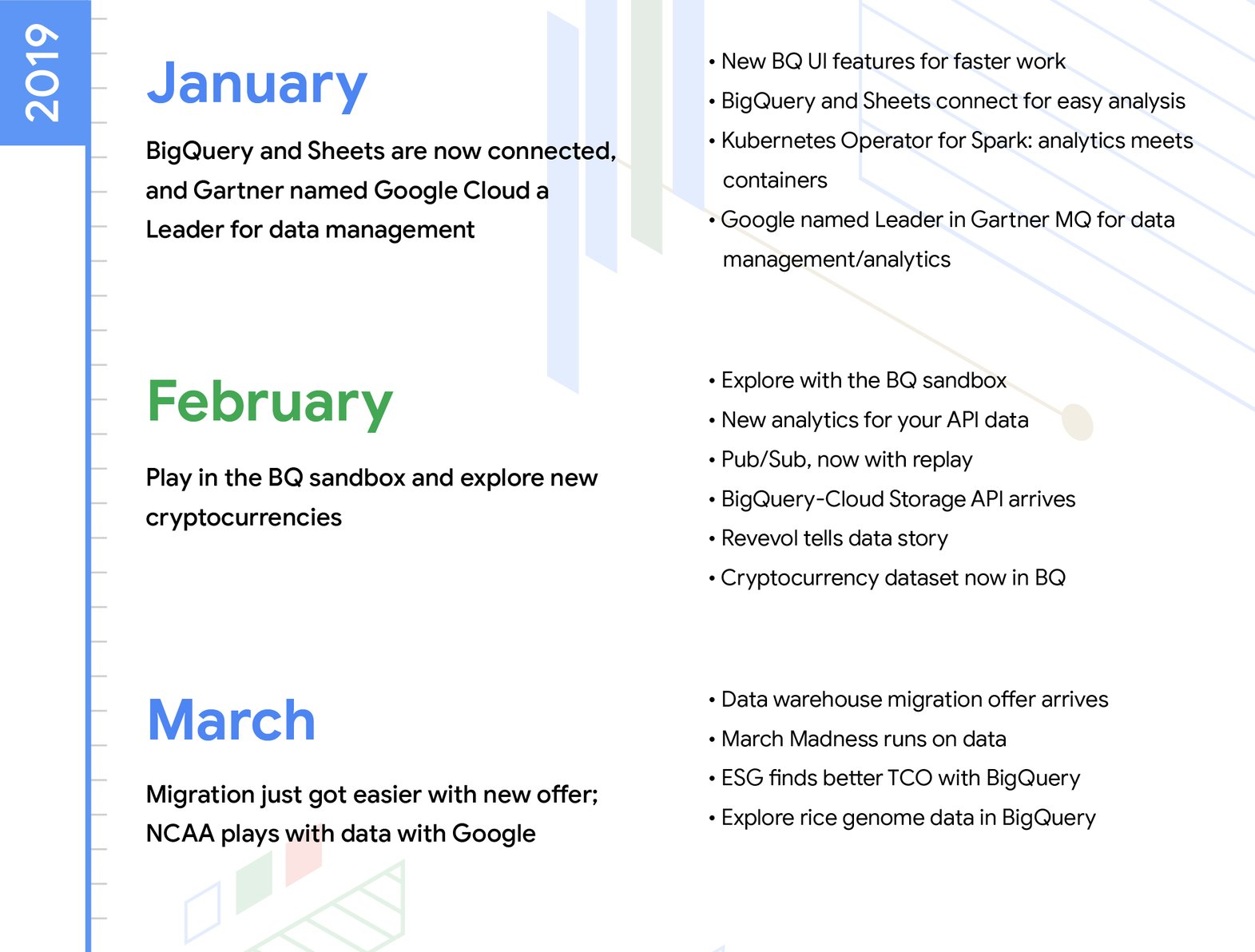 2019

January

BigQuery and Sheets are now connected, and Gartner named Google Cloud a Leader for data management

• New BQ UI features for faster work
• BigQuery and Sheets connect for easy analysis
• Kubernetes Operator for Spark: analytics meets containers
• Google named Leader in Gartner MQ for data management/analytics

February

Play in the BQ sandbox and explore new cryptocurrencies

• Explore with the BQ sandbox
• New analytics for your API data
• Pub/Sub, now with replay
• BigQuery-Cloud Storage API arrives
• Revevol tells data story
• Cryptocurrency dataset now in BQ

March

Migration just got easier with new offer; NCAA plays with data with Google

• Data warehouse migration offer arrives
• March Madness runs on data
• ESG finds better TCO with BigQuery
• Explore rice genome data in BigQuery